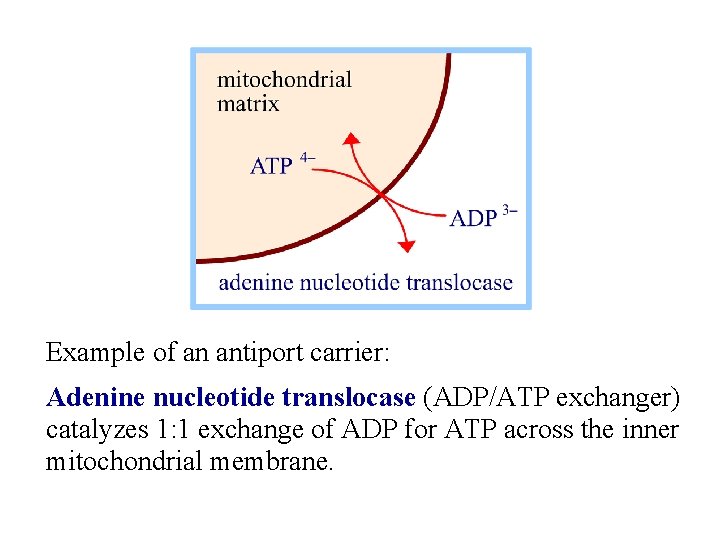 mitochondrial matrix

$ATP^{4-}$

$ADP^{3-}$

adenine nucleotide translocase

Example of an antiport carrier:

Adenine nucleotide translocase (ADP/ATP exchanger) catalyzes 1:1 exchange of ADP for ATP across the inner mitochondrial membrane.